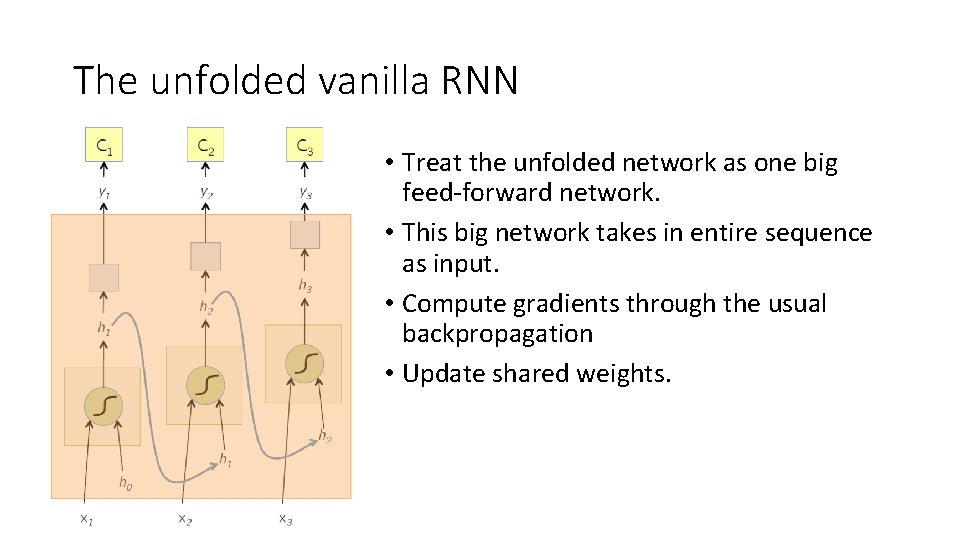 The unfolded vanilla RNN

$C_1$ $C_2$ $C_3$

$y_1$ $y_2$ $y_3$

$h_3$

$h_2$

$h_1$

$h_2$

$h_1$

$h_0$

$x_1$ $x_2$ $x_3$

• Treat the unfolded network as one big feed-forward network.
• This big network takes in entire sequence as input.
• Compute gradients through the usual backpropagation
• Update shared weights.